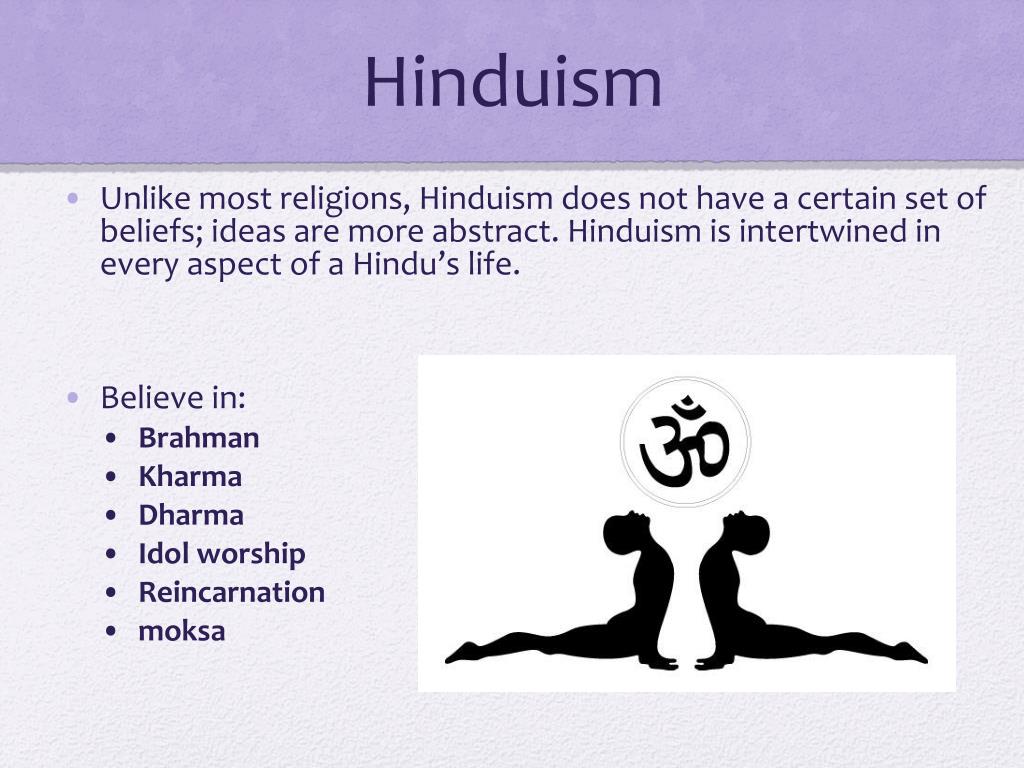 Hinduism

• Unlike most religions, Hinduism does not have a certain set of beliefs; ideas are more abstract. Hinduism is intertwined in every aspect of a Hindu's life.

• Believe in:
• Brahman
• Kharma
• Dharma
• Idol worship
• Reincarnation
• moksa